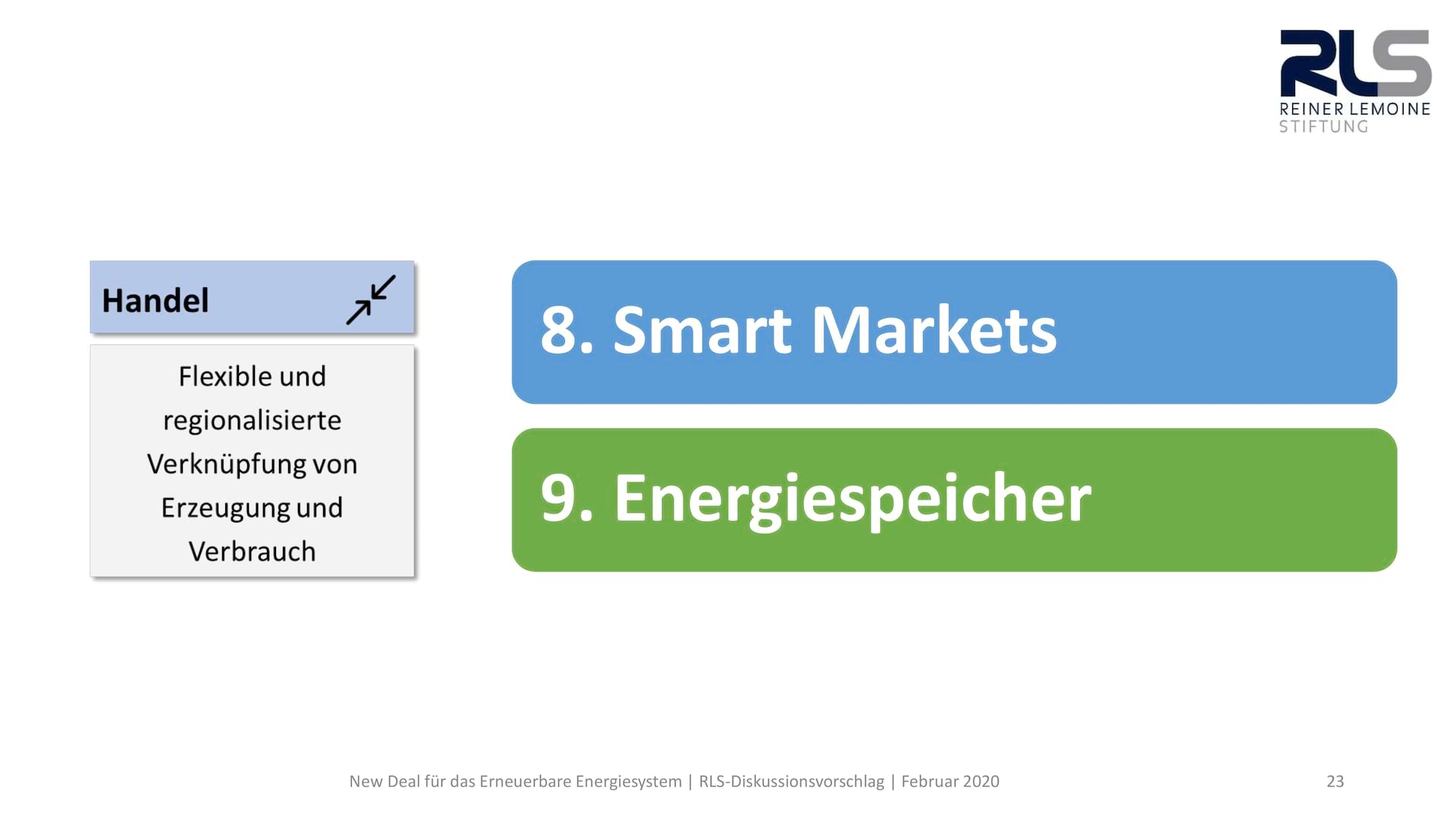 RLS
REINER LEMOINE
STIFTUNG

Handel

Flexible und regionalisierte Verknüpfung von Erzeugung und Verbrauch

8. Smart Markets

9. Energiespeicher

New Deal für das Erneuerbare Energiesystem | RLS-Diskussionsvorschlag | Februar 2020

23